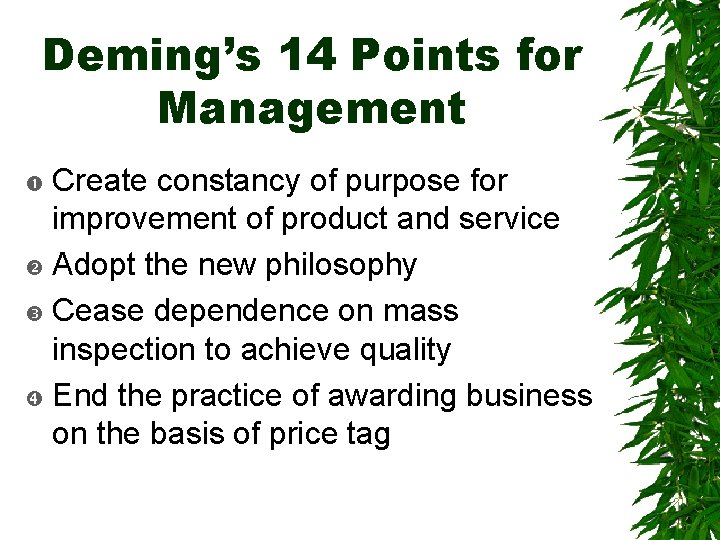 Deming's 14 Points for Management

❶ Create constancy of purpose for improvement of product and service

❷ Adopt the new philosophy

❸ Cease dependence on mass inspection to achieve quality

❹ End the practice of awarding business on the basis of price tag